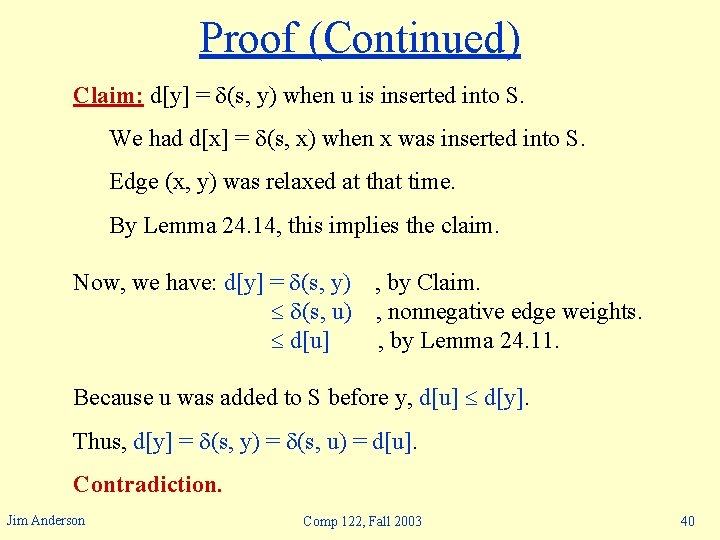 Proof (Continued)

Claim: $d[y] = \delta(s, y)$ when u is inserted into S.

We had $d[x] = \delta(s, x)$ when x was inserted into S.

Edge (x, y) was relaxed at that time.

By Lemma 24.14, this implies the claim.

Now, we have: $d[y] = \delta(s, y)$ , by Claim.
$\leq \delta(s, u)$ , nonnegative edge weights.
$\leq d[u]$ , by Lemma 24.11.

Because u was added to S before y, $d[u] \leq d[y]$.

Thus, $d[y] = \delta(s, y) = \delta(s, u) = d[u]$.

Contradiction.

Jim Anderson Comp 122, Fall 2003 40